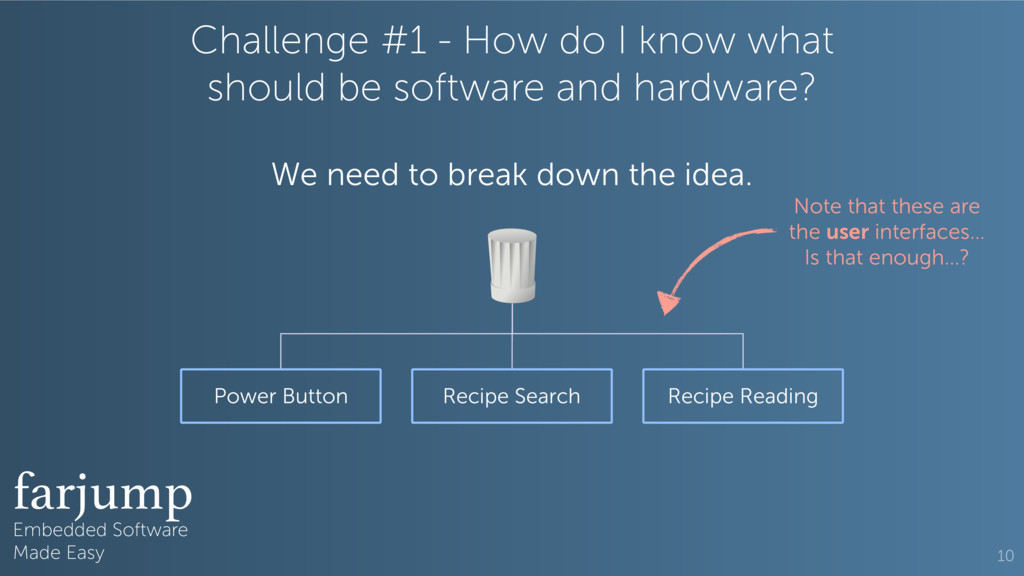 Challenge #1 - How do I know what should be software and hardware?

We need to break down the idea.

Note that these are the user interfaces... Is that enough...?

Power Button

Recipe Search

Recipe Reading

farjump
Embedded Software
Made Easy

10